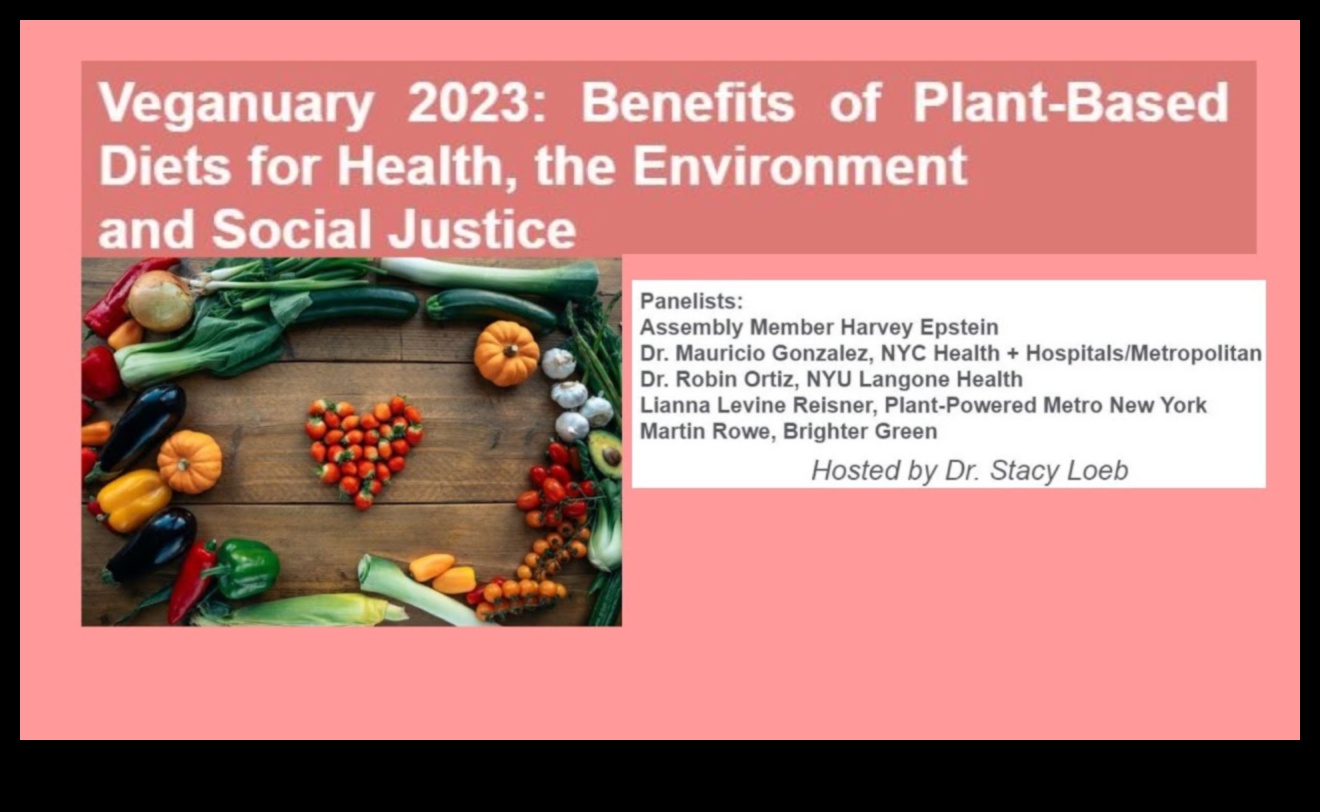 Veganuary 2023: Benefits of Plant-Based Diets for Health, the Environment and Social Justice

Panelists:
Assembly Member Harvey Epstein
Dr. Mauricio Gonzalez, NYC Health + Hospitals/Metropolitan
Dr. Robin Ortiz, NYU Langone Health
Lianna Levine Reisner, Plant-Powered Metro New York
Martin Rowe, Brighter Green

Hosted by Dr. Stacy Loeb